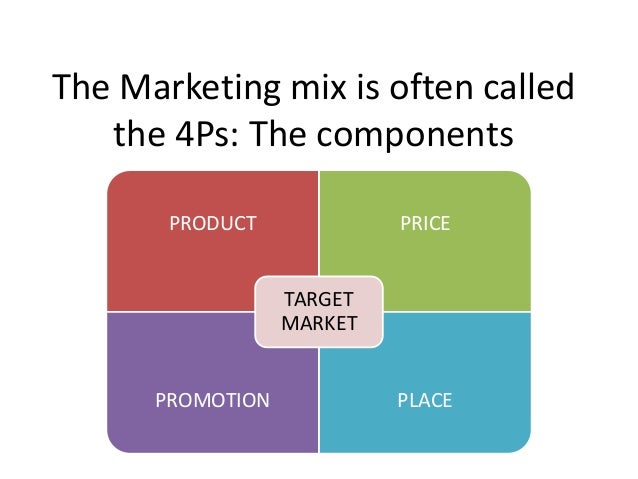 The Marketing mix is often called the 4Ps: The components

PRODUCT

PRICE

TARGET MARKET

PROMOTION

PLACE